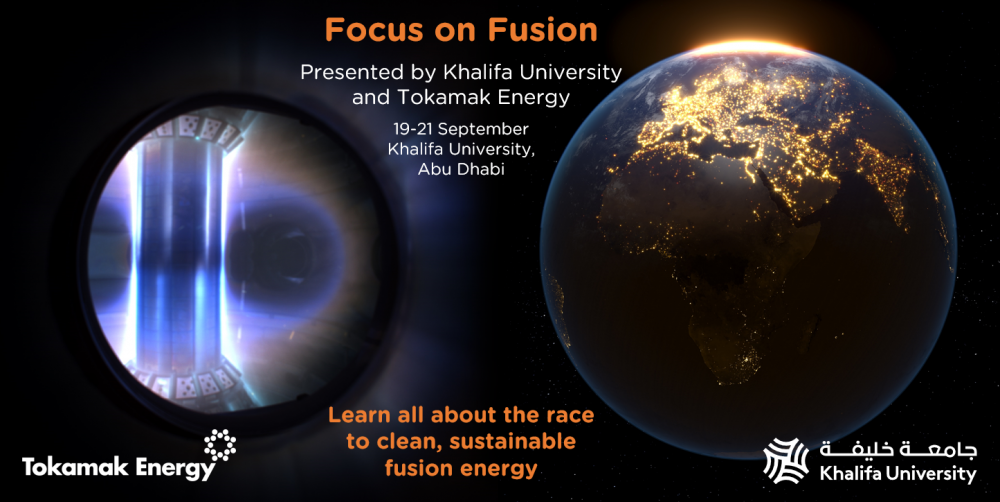 Focus on Fusion

Presented by Khalifa University and Tokamak Energy

19-21 September
Khalifa University,
Abu Dhabi

Learn all about the race to clean, sustainable fusion energy

Tokamak Energy

جامعة خليفة
Khalifa University